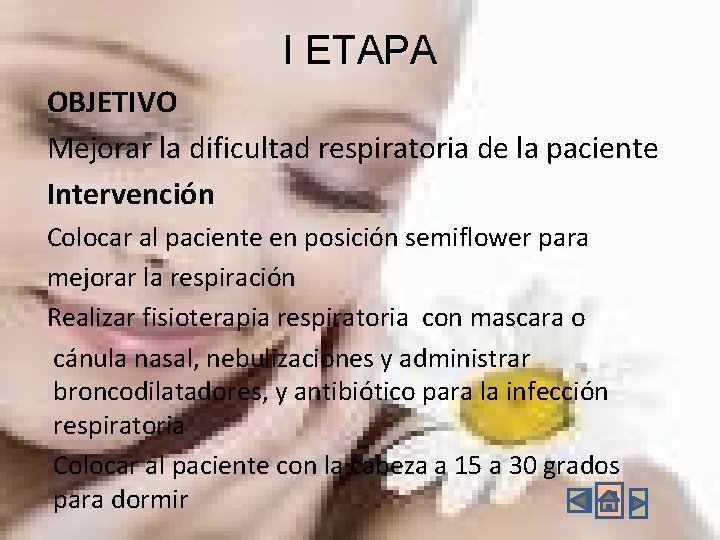 I ETAPA

OBJETIVO

Mejorar la dificultad respiratoria de la paciente

Intervención

Colocar al paciente en posición semiflower para mejorar la respiración

Realizar fisioterapia respiratoria con mascara o cánula nasal, nebulizaciones y administrar broncodilatadores, y antibiótico para la infección respiratoria

Colocar al paciente con la cabeza a 15 a 30 grados para dormir